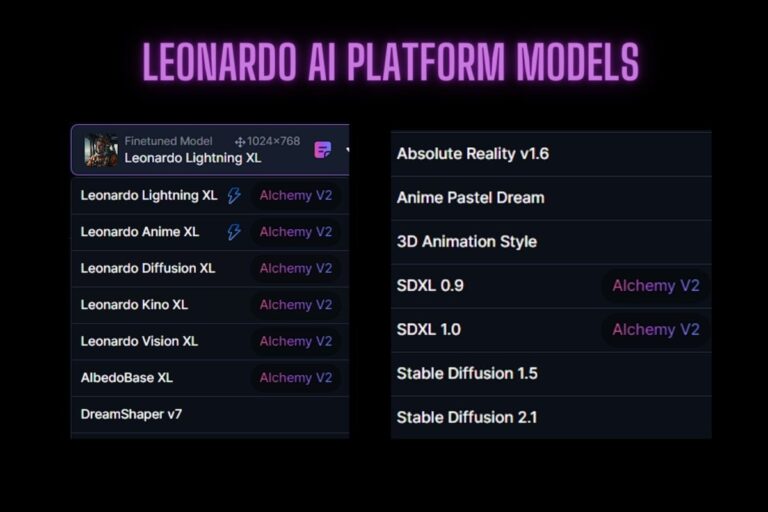 LEONARDO AI PLATFORM MODELS

Finetuned Model 1024×768
Leonardo Lightning XL

Leonardo Lightning XL Alchemy V2
Leonardo Anime XL Alchemy V2
Leonardo Diffusion XL Alchemy V2
Leonardo Kino XL Alchemy V2
Leonardo Vision XL Alchemy V2
AlbedoBase XL Alchemy V2
DreamShaper v7

Absolute Reality v1.6
Anime Pastel Dream
3D Animation Style
SDXL 0.9 Alchemy V2
SDXL 1.0 Alchemy V2
Stable Diffusion 1.5
Stable Diffusion 2.1